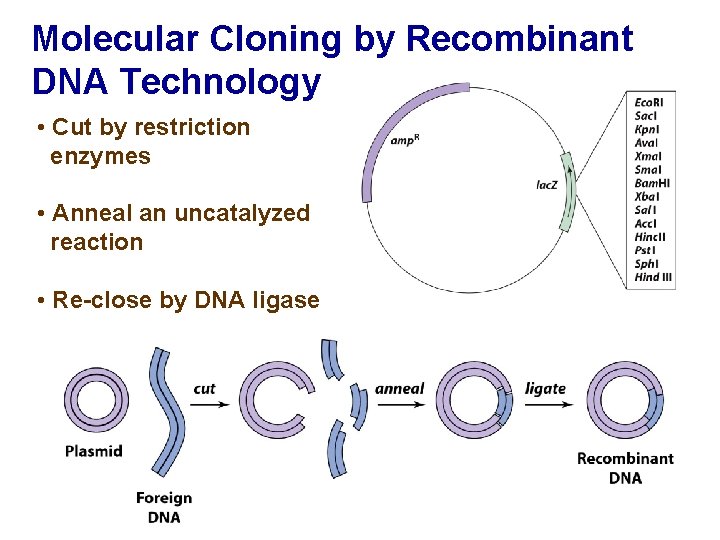 Molecular Cloning by Recombinant DNA Technology

• Cut by restriction enzymes

• Anneal an uncatalyzed reaction

• Re-close by DNA ligase

$amp^R$

lacZ

EcoRI
SacI
KpnI
AvaI
XmaI
SmaI
BamHI
XbaI
SalI
AccI
HincII
PstI
SphI
Hind III

Plasmid

Foreign DNA

cut

anneal

ligate

Recombinant DNA